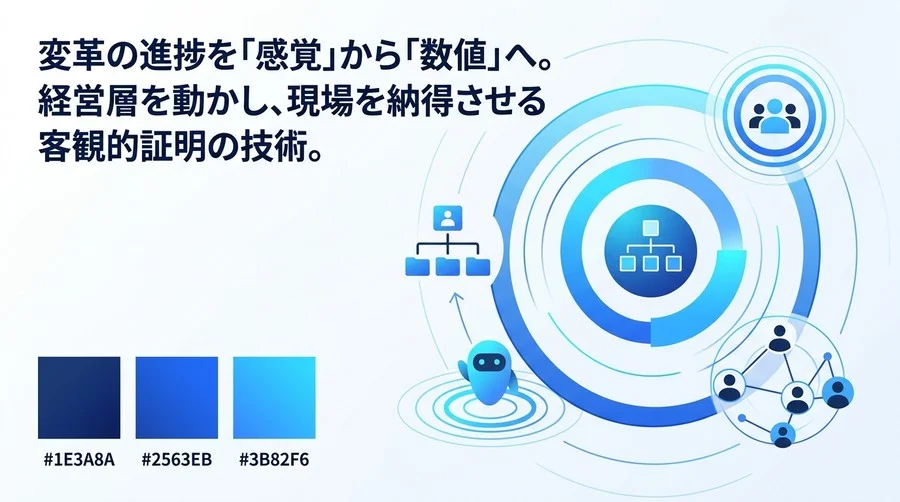 変革の進捗を「感覚」から「数値」へ。
経営層を動かし、現場を納得させる
客観的証明の技術。

#1E3A8A #2563EB #3B82F6